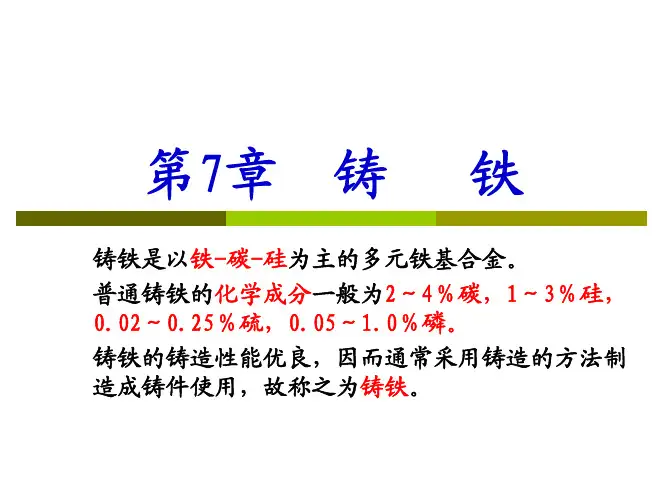 第7章　铸　铁

铸铁是以铁-碳-硅为主的多元铁基合金。

普通铸铁的化学成分一般为2～4％碳，1～3％硅，0.02～0.25％硫，0.05～1.0％磷。

铸铁的铸造性能优良，因而通常采用铸造的方法制造成铸件使用，故称之为铸铁。